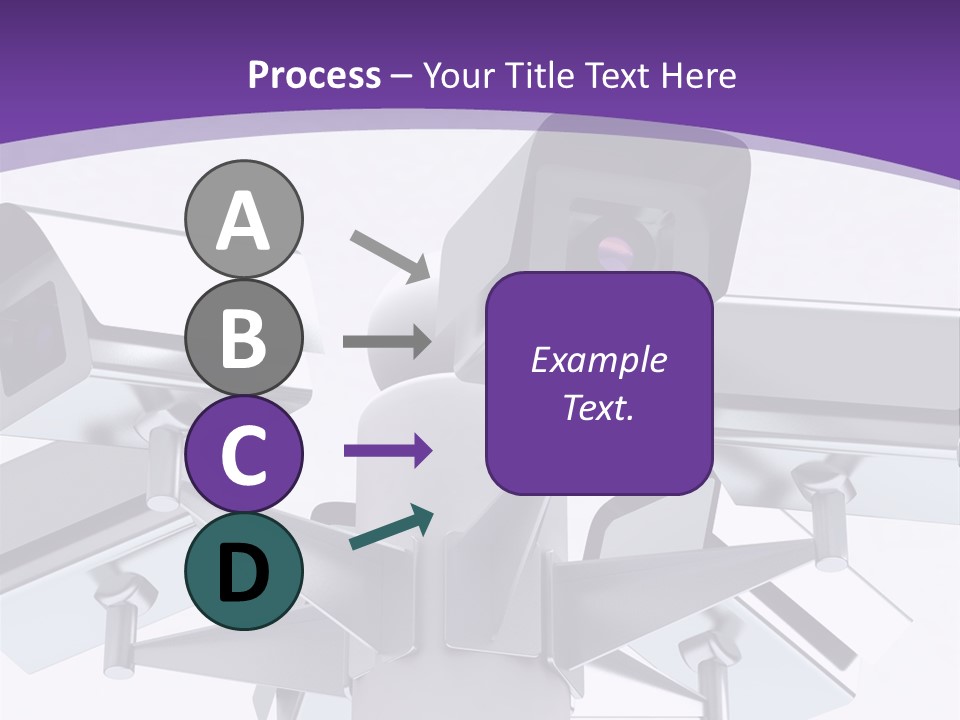 Process – Your Title Text Here

A

B

C

D

Example Text.